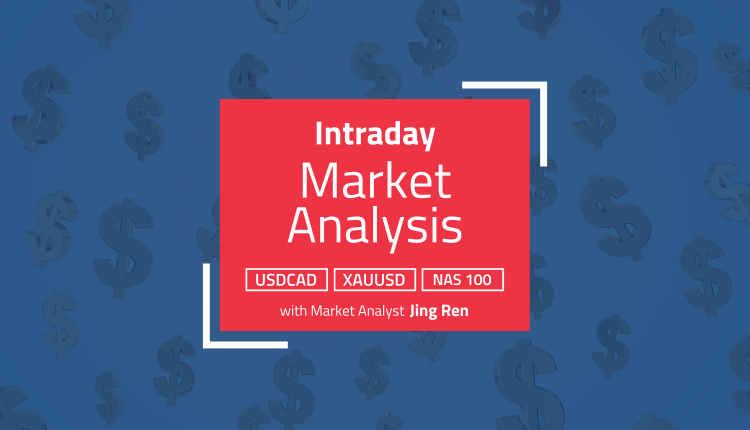 Intraday
Market Analysis

USDCAD XAUUSD NAS 100

with Market Analyst Jing Ren